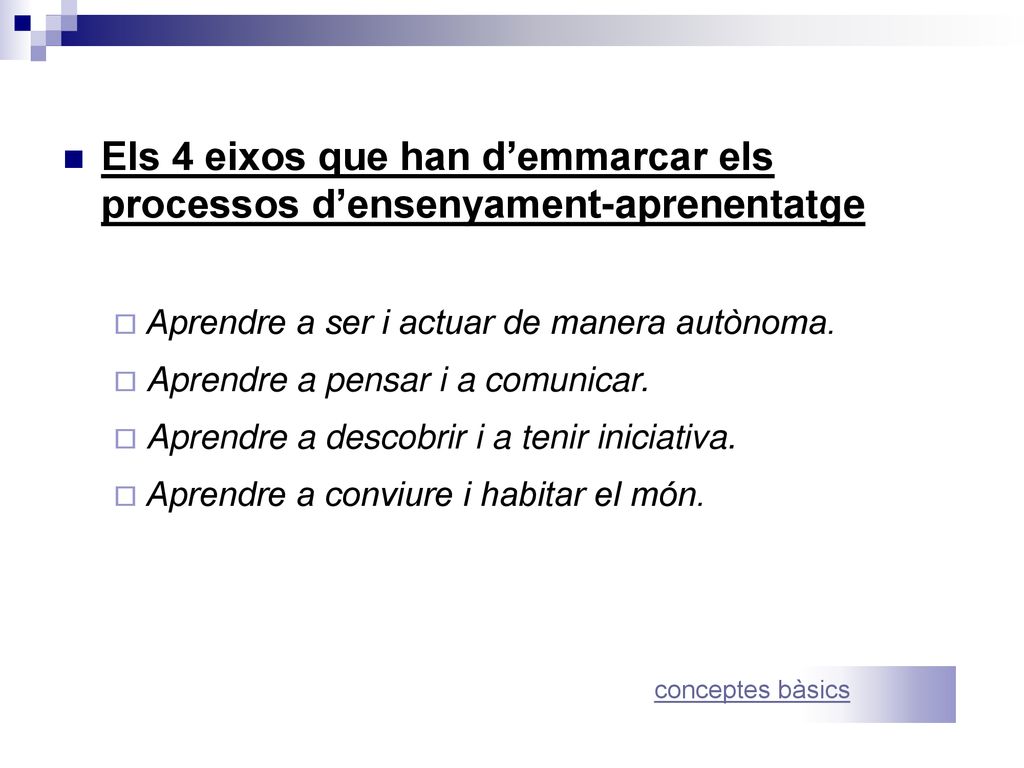 Els 4 eixos que han d’emmarcar els processos d’ensenyament-aprenentatge

Aprendre a ser i actuar de manera autònoma.

Aprendre a pensar i a comunicar.

Aprendre a descobrir i a tenir iniciativa.

Aprendre a conviure i habitar el món.

conceptes bàsics